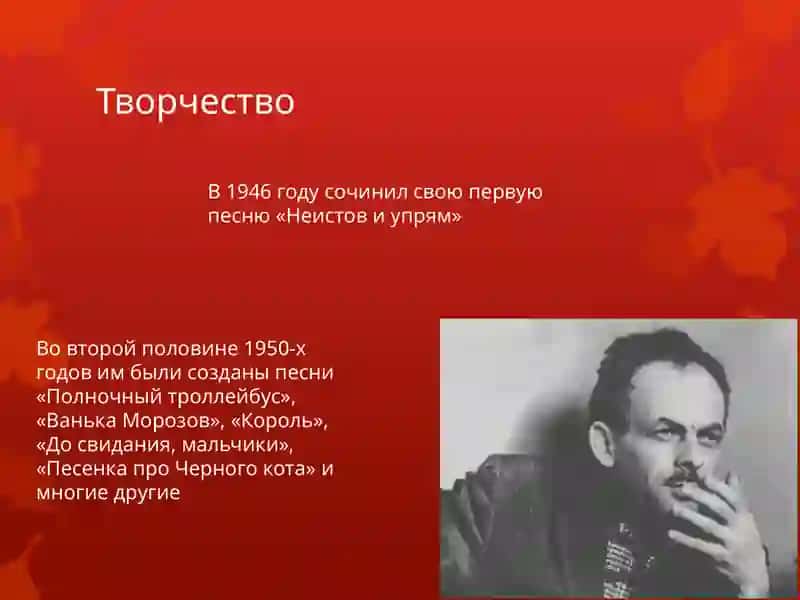 Творчество

В 1946 году сочинил свою первую песню «Неистов и упрям»

Во второй половине 1950-х годов им были созданы песни «Полночный троллейбус», «Ванька Морозов», «Король», «До свидания, мальчики», «Песенка про Черного кота» и многие другие